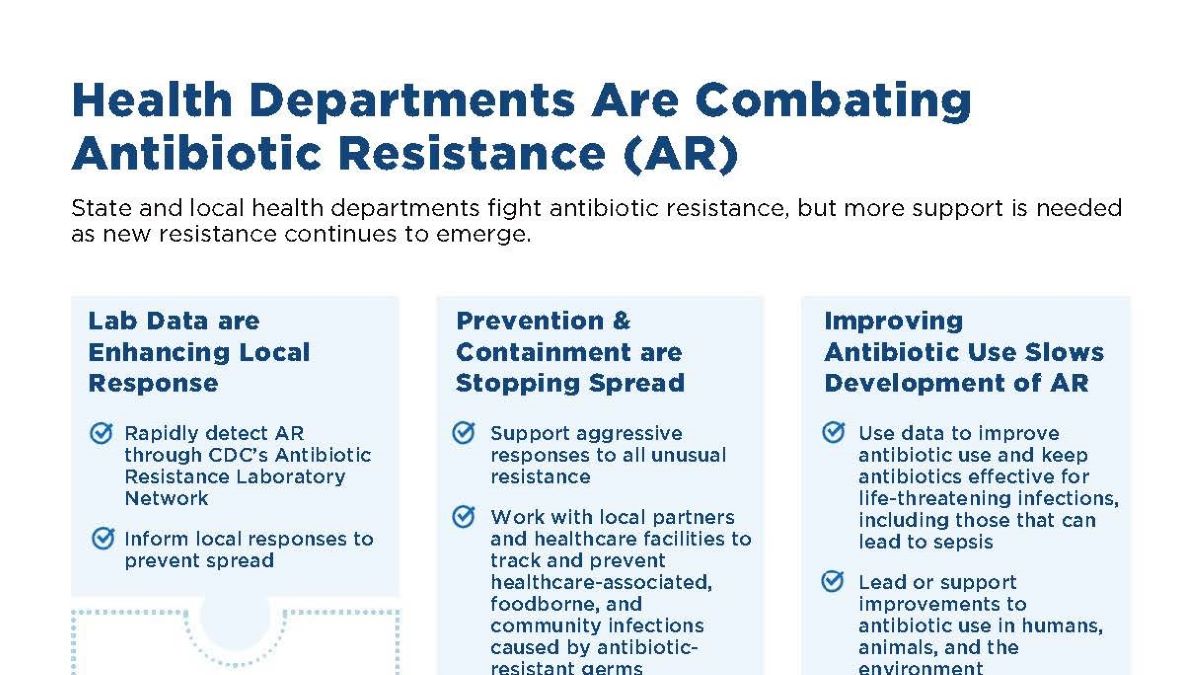 Health Departments Are Combating Antibiotic Resistance (AR)

State and local health departments fight antibiotic resistance, but more support is needed as new resistance continues to emerge.

Lab Data are Enhancing Local Response

Rapidly detect AR through CDC's Antibiotic Resistance Laboratory Network

Inform local responses to prevent spread

Prevention & Containment are Stopping Spread

Support aggressive responses to all unusual resistance

Work with local partners and healthcare facilities to track and prevent healthcare-associated, foodborne, and community infections caused by antibiotic-resistant germs

Improving Antibiotic Use Slows Development of AR

Use data to improve antibiotic use and keep antibiotics effective for life-threatening infections, including those that can lead to sepsis

Lead or support improvements to antibiotic use in humans, animals, and the environment